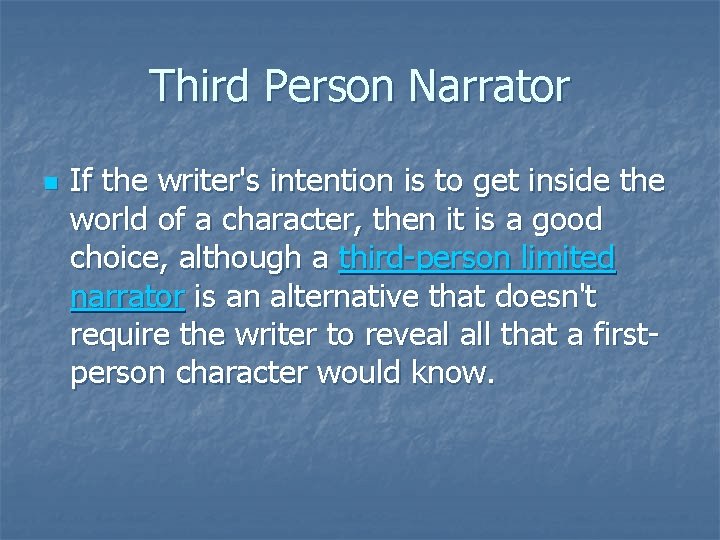 Third Person Narrator

If the writer's intention is to get inside the world of a character, then it is a good choice, although a third-person limited narrator is an alternative that doesn't require the writer to reveal all that a first-person character would know.